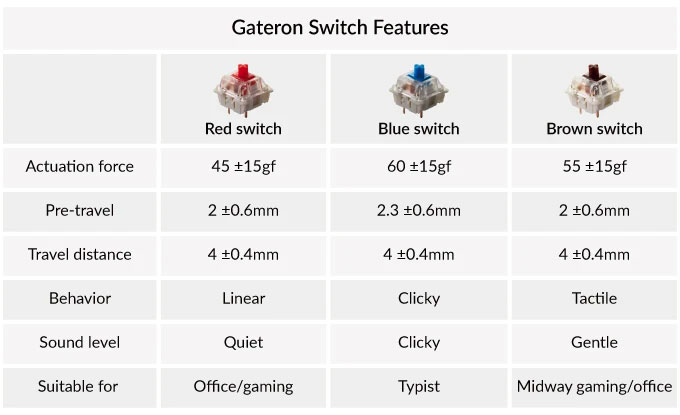 Gateron Switch Features

| | Red switch | Blue switch | Brown switch |
|---|---|---|---|
| Actuation force | 45 ±15gf | 60 ±15gf | 55 ±15gf |
| Pre-travel | 2 ±0.6mm | 2.3 ±0.6mm | 2 ±0.6mm |
| Travel distance | 4 ±0.4mm | 4 ±0.4mm | 4 ±0.4mm |
| Behavior | Linear | Clicky | Tactile |
| Sound level | Quiet | Clicky | Gentle |
| Suitable for | Office/gaming | Typist | Midway gaming/office |